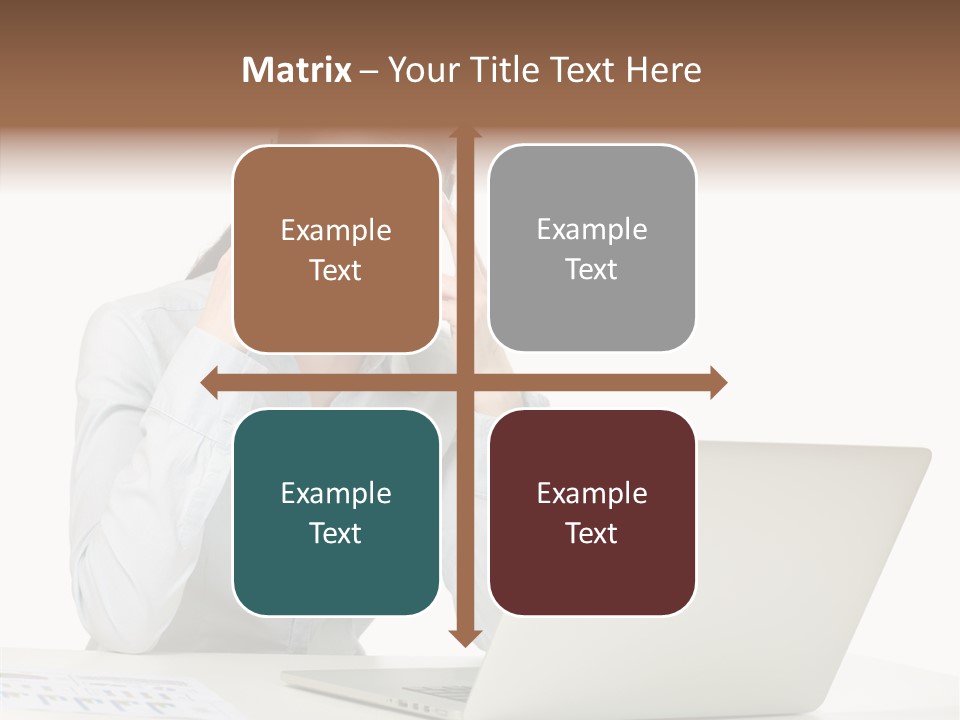 Matrix – Your Title Text Here

Example Text

Example Text

Example Text

Example Text